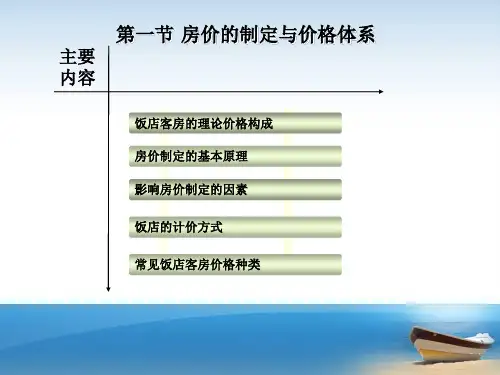 第一节 房价的制定与价格体系

主要内容

饭店客房的理论价格构成

房价制定的基本原理

影响房价制定的因素

饭店的计价方式

常见饭店客房价格种类